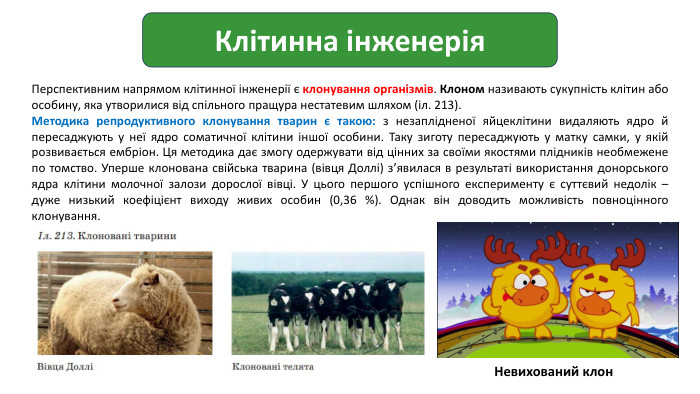 Клітинна інженерія

Перспективним напрямом клітинної інженерії є клонування організмів. Клоном називають сукупність клітин або особину, яка утворилися від спільного пращура нестатевим шляхом (іл. 213).

Методика репродуктивного клонування тварин є такою: з незаплідненої яйцеклітини видаляють ядро й пересаджують у неї ядро соматичної клітини іншої особини. Таку зиготу пересаджують у матку самки, у якій розвивається ембріон. Ця методика дає змогу одержувати від цінних за своїми якостями плідників необмежене по томство. Уперше клонована свійська тварина (вівця Доллі) з'явилася в результаті використання донорського ядра клітини молочної залози дорослої вівці. У цього першого успішного експерименту є суттєвий недолік – дуже низький коефіцієнт виходу живих особин (0,36 %). Однак він доводить можливість повноцінного клонування.

Іл. 213. Клоновані тварини

Вівця Доллі

Клоновані телята

Невихований клон